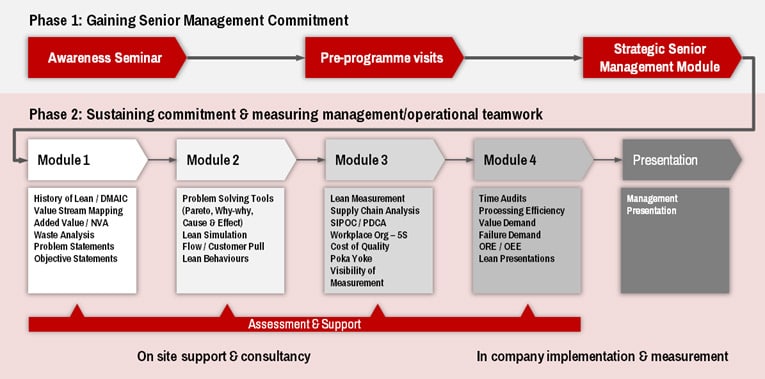 Phase 1: Gaining Senior Management Commitment

Awareness Seminar

Pre-programme visits

Strategic Senior Management Module

Phase 2: Sustaining commitment & measuring management/operational teamwork

Module 1

History of Lean / DMAIC
Value Stream Mapping
Added Value / NVA
Waste Analysis
Problem Statements
Objective Statements

Module 2

Problem Solving Tools (Pareto, Why-why, Cause & Effect)
Lean Simulation
Flow / Customer Pull
Lean Behaviours

Module 3

Lean Measurement
Supply Chain Analysis
SIPOC / PDCA
Workplace Org – 5S
Cost of Quality
Poka Yoke
Visibility of Measurement

Module 4

Time Audits
Processing Efficiency
Value Demand
Failure Demand
ORE / OEE
Lean Presentations

Presentation

Management Presentation

Assessment & Support

On site support & consultancy

In company implementation & measurement